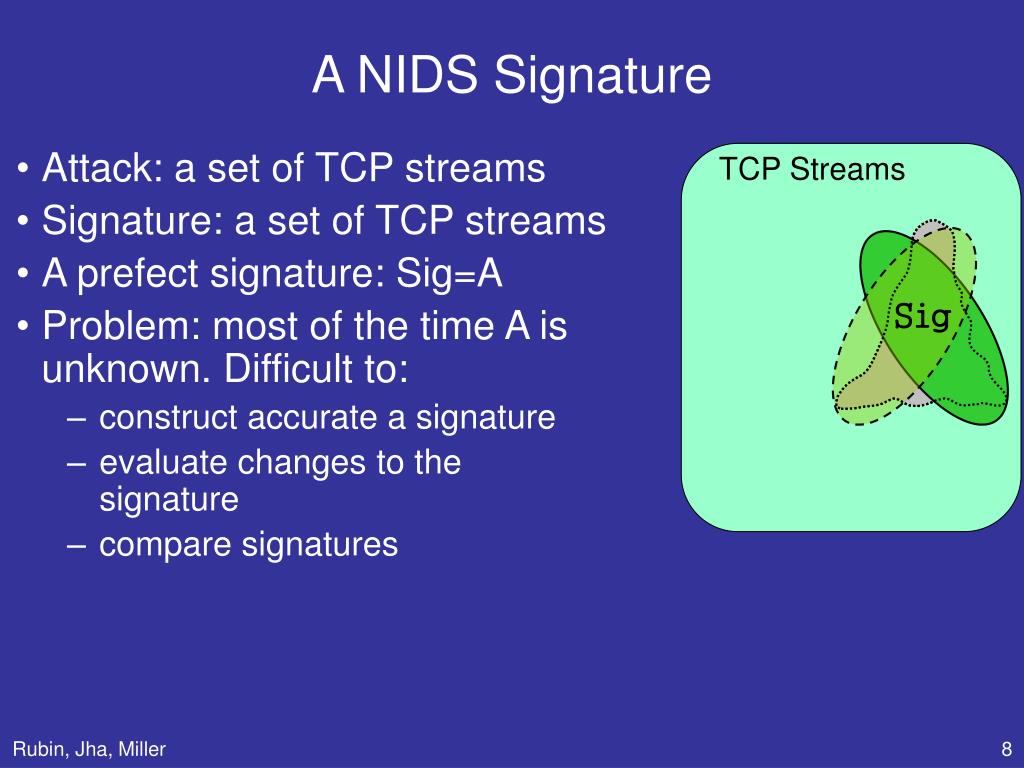 A NIDS Signature

• Attack: a set of TCP streams
• Signature: a set of TCP streams
• A prefect signature: Sig=A
• Problem: most of the time A is unknown. Difficult to:
– construct accurate a signature
– evaluate changes to the signature
– compare signatures

TCP Streams

Sig

Rubin, Jha, Miller

8